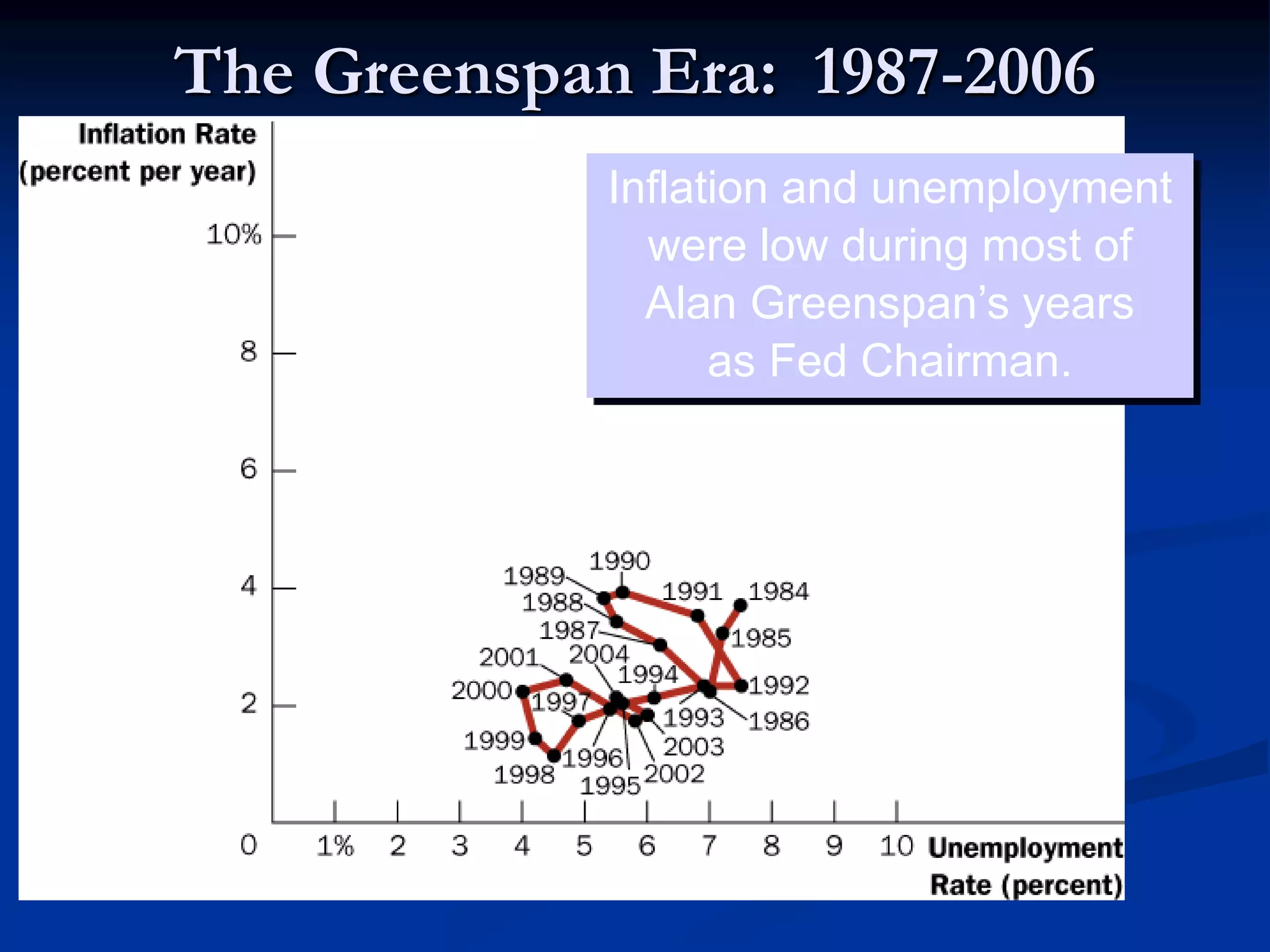 The Greenspan Era: 1987-2006

Inflation Rate (percent per year)

Inflation and unemployment were low during most of Alan Greenspan's years as Fed Chairman.

10%
8
6
4
2
0

1990
1989
1991
1984
1988
1987
1985
2001
2004
1994
2000
1992
1997
1993
1986
1999
2003
1996
1998
2002
1995

1%
2
3
4
5
6
7
8
9
10

Unemployment Rate (percent)